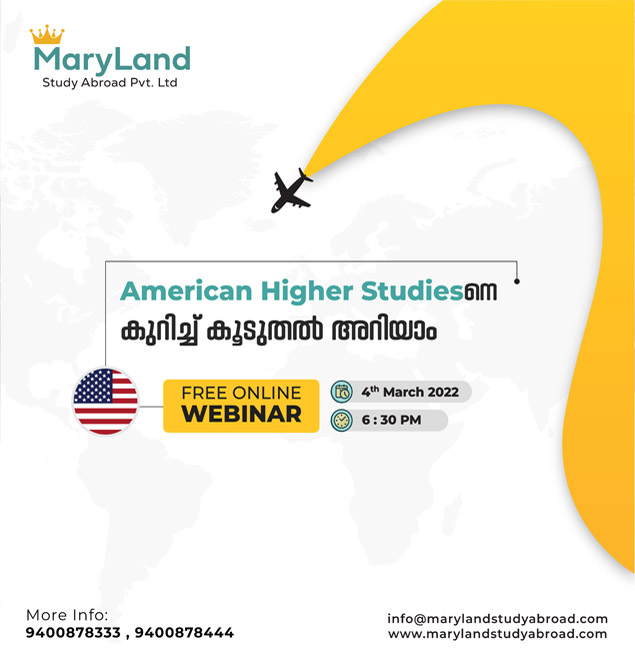 MaryLand
Study Abroad Pvt. Ltd

American Higher Studiesനെ കുറിച്ച് കൂടുതൽ അറിയാം

FREE ONLINE WEBINAR

4th March 2022

6 : 30 PM

More Info:
9400878333 , 9400878444

info@marylandstudyabroad.com
www.marylandstudyabroad.com